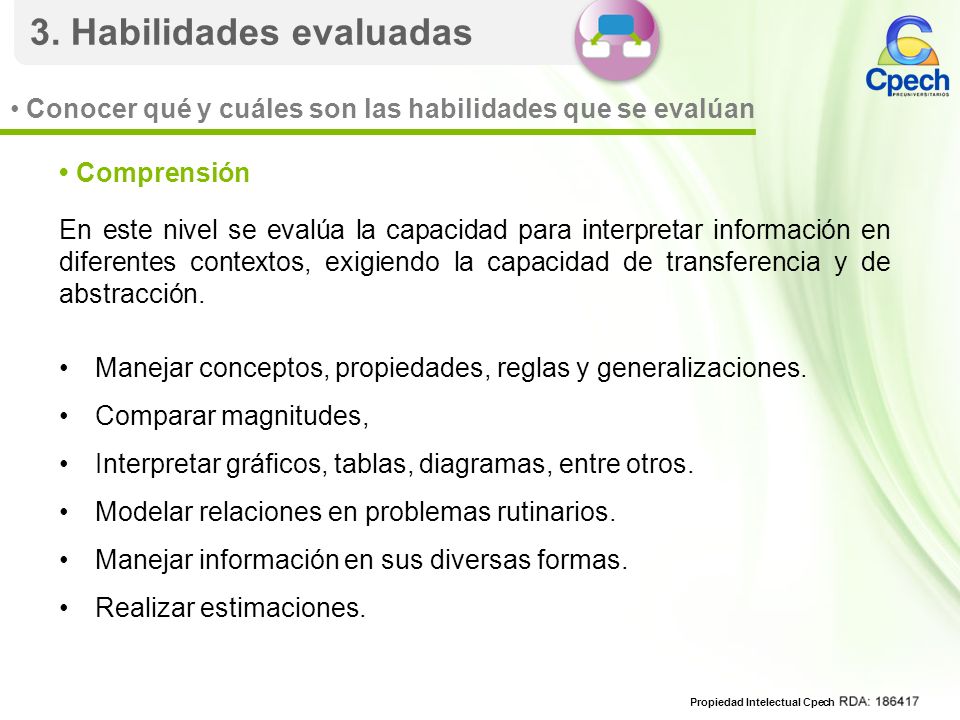 3. Habilidades evaluadas

Cpech
PREUNIVERSITARIOS

• Conocer qué y cuáles son las habilidades que se evalúan

• Comprensión

En este nivel se evalúa la capacidad para interpretar información en diferentes contextos, exigiendo la capacidad de transferencia y de abstracción.

• Manejar conceptos, propiedades, reglas y generalizaciones.
• Comparar magnitudes,
• Interpretar gráficos, tablas, diagramas, entre otros.
• Modelar relaciones en problemas rutinarios.
• Manejar información en sus diversas formas.
• Realizar estimaciones.

Propiedad Intelectual Cpech RDA: 186417